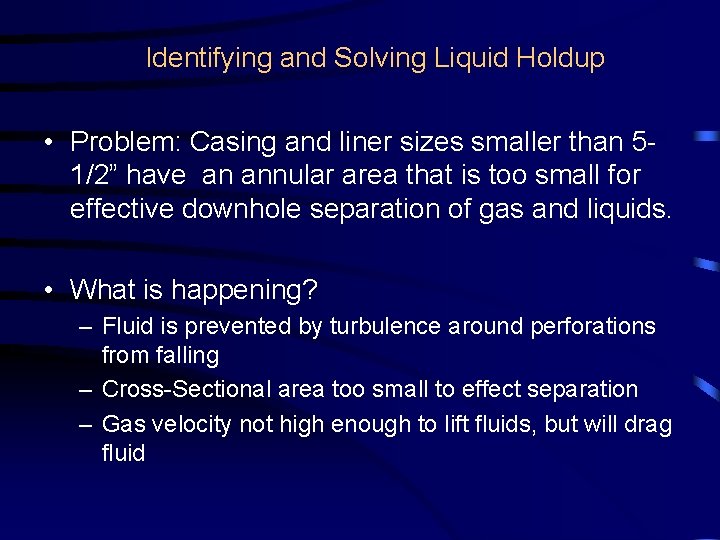 Identifying and Solving Liquid Holdup

• Problem: Casing and liner sizes smaller than 5-1/2” have an annular area that is too small for effective downhole separation of gas and liquids.

• What is happening?
– Fluid is prevented by turbulence around perforations from falling
– Cross-Sectional area too small to effect separation
– Gas velocity not high enough to lift fluids, but will drag fluid